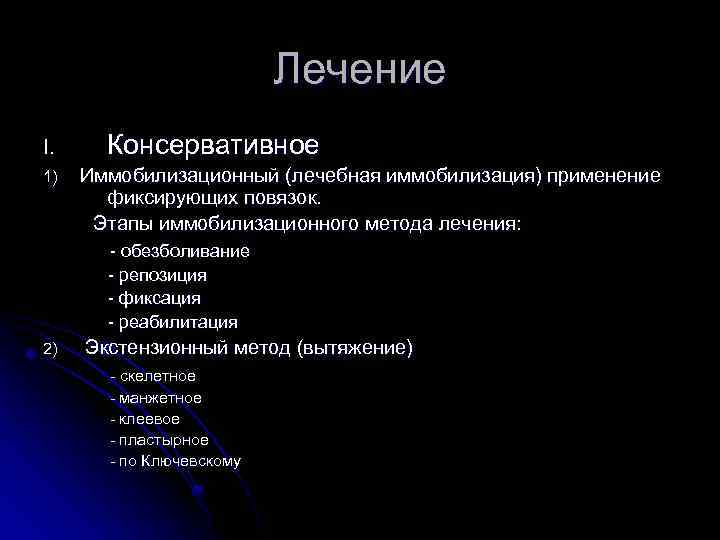 Лечение

I. Консервативное

1) Иммобилизационный (лечебная иммобилизация) применение фиксирующих повязок.

Этапы иммобилизационного метода лечения:

- обезболивание
- репозиция
- фиксация
- реабилитация

2) Экстензионный метод (вытяжение)

- скелетное
- манжетное
- клеевое
- пластырное
- по Ключевскому